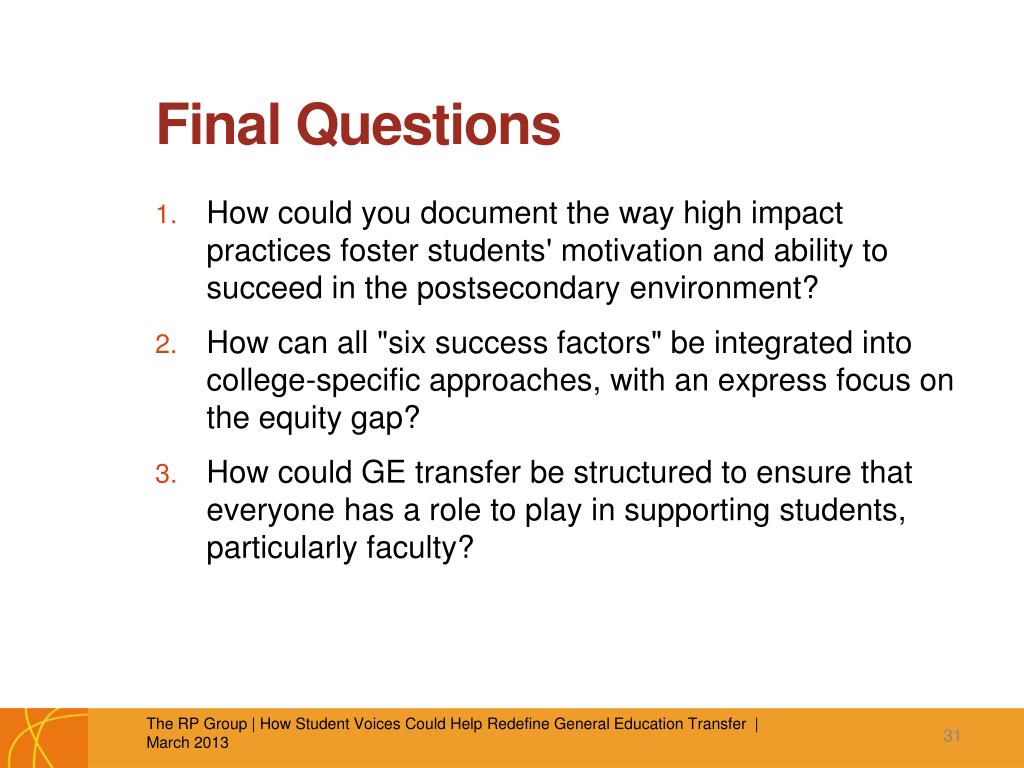 Final Questions

1. How could you document the way high impact practices foster students' motivation and ability to succeed in the postsecondary environment?

2. How can all "six success factors" be integrated into college-specific approaches, with an express focus on the equity gap?

3. How could GE transfer be structured to ensure that everyone has a role to play in supporting students, particularly faculty?

The RP Group | How Student Voices Could Help Redefine General Education Transfer | March 2013

31